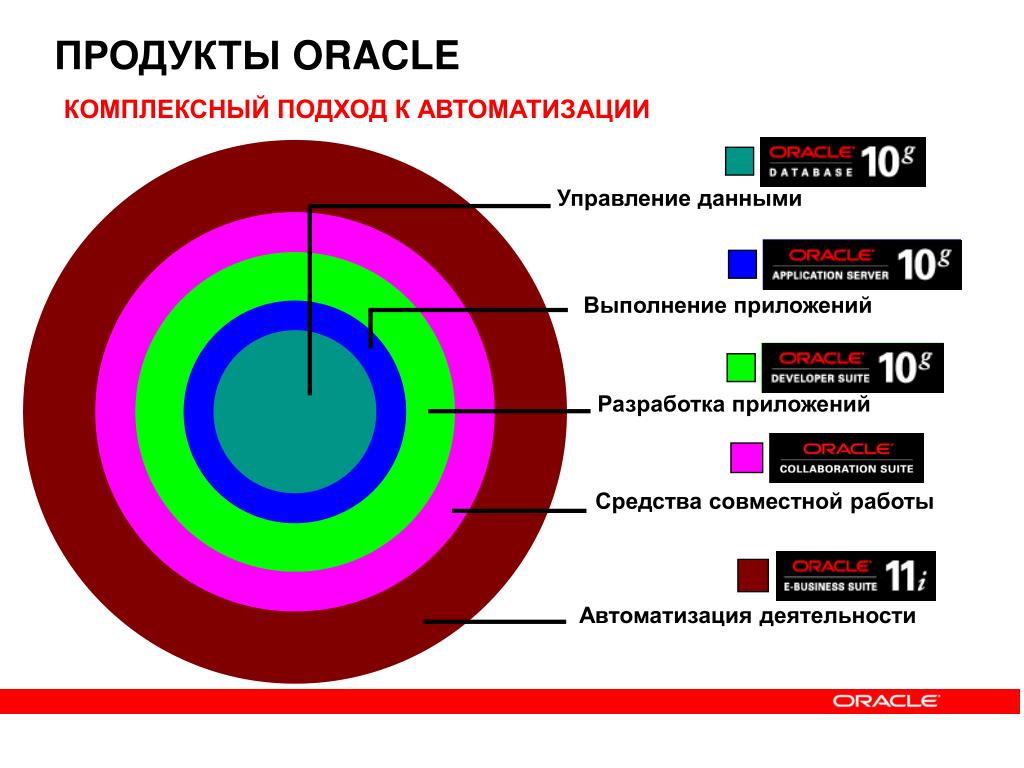 ПРОДУКТЫ ORACLE

КОМПЛЕКСНЫЙ ПОДХОД К АВТОМАТИЗАЦИИ

ORACLE DATABASE 10g

Управление данными

ORACLE APPLICATION SERVER 10g

Выполнение приложений

ORACLE DEVELOPER SUITE 10g

Разработка приложений

ORACLE COLLABORATION SUITE

Средства совместной работы

ORACLE E-BUSINESS SUITE 11i

Автоматизация деятельности

ORACLE